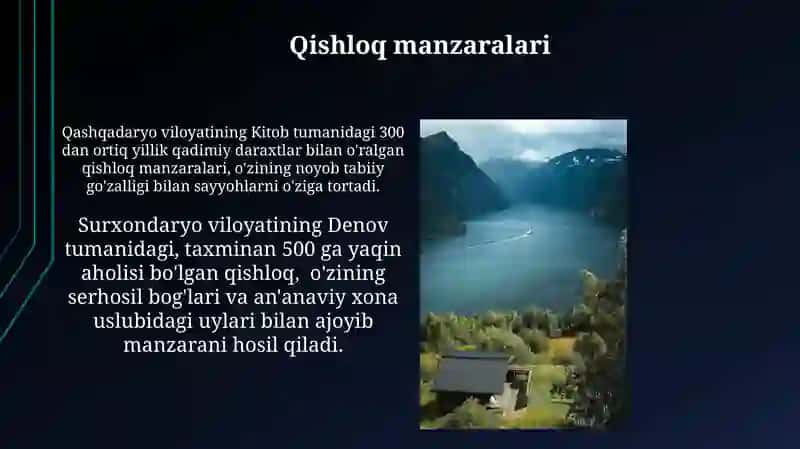 Qishloq manzaralari

Qashqadaryo viloyatining Kitob tumanidagi 300 dan ortiq yillik qadimiy daraxtlar bilan o'ralgan qishloq manzaralari, o'zining noyob tabiiy go'zalligi bilan sayyohlarni o'ziga tortadi.

Surxondaryo viloyatining Denov tumanidagi, taxminan 500 ga yaqin aholisi bo'lgan qishloq, o'zining serhosil bog'lari va an'anaviy xona uslubidagi uylari bilan ajoyib manzarani hosil qiladi.